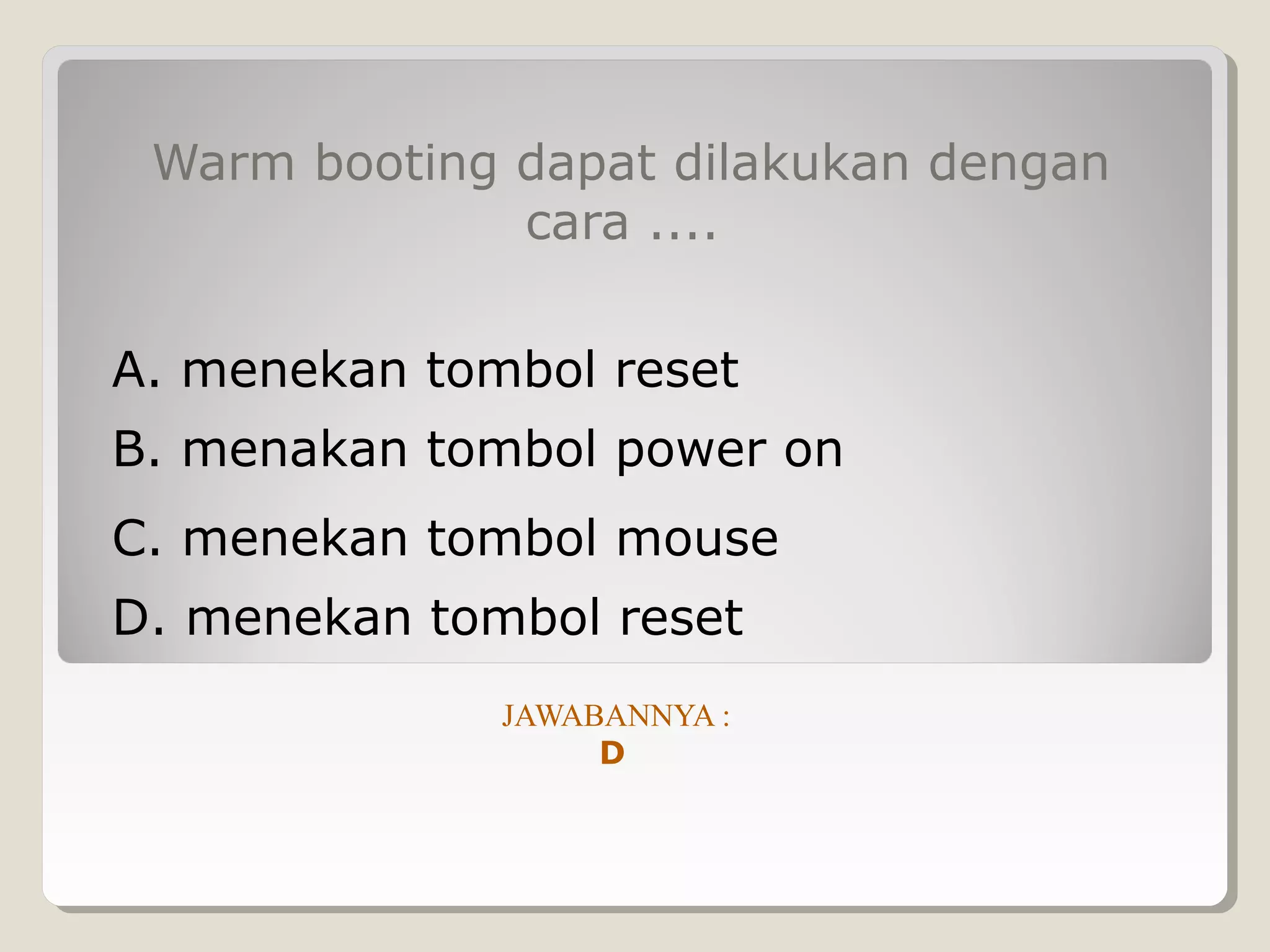 Warm booting dapat dilakukan dengan cara ....

A. menekan tombol reset
B. menakan tombol power on
C. menekan tombol mouse
D. menekan tombol reset

JAWABANNYA :
D